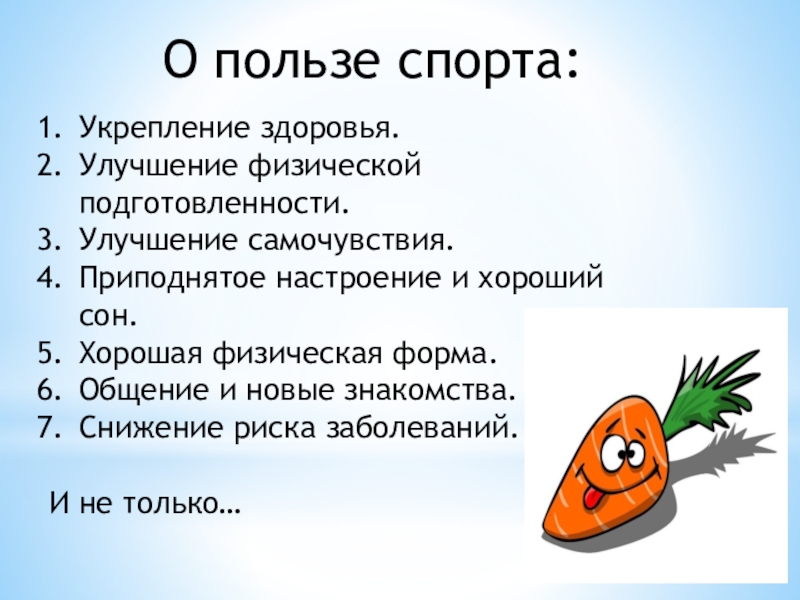 О пользе спорта:

1. Укрепление здоровья.
2. Улучшение физической подготовленности.
3. Улучшение самочувствия.
4. Приподнятое настроение и хороший сон.
5. Хорошая физическая форма.
6. Общение и новые знакомства.
7. Снижение риска заболеваний.

И не только…